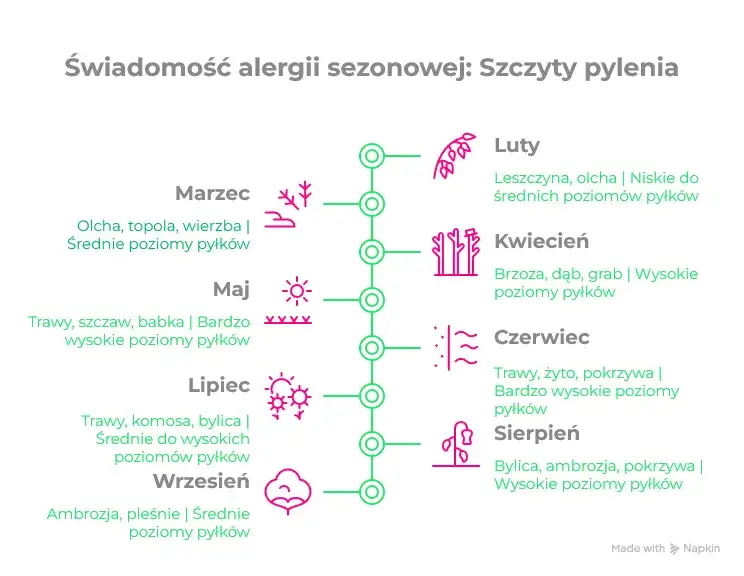 Świadomość alergii sezonowej: Szczyty pylenia

Luty

Leszczyna, olcha | Niskie do średnich poziomów pyłków

Marzec

Olcha, topola, wierzba | Średnie poziomy pyłków

Kwiecień

Brzoza, dąb, grab | Wysokie poziomy pyłków

Maj

Trawy, szczaw, babka | Bardzo wysokie poziomy pyłków

Czerwiec

Trawy, żyto, pokrzywa | Bardzo wysokie poziomy pyłków

Lipiec

Trawy, komosa, bylica | Średnie do wysokich poziomów pyłków

Sierpień

Bylica, ambrozja, pokrzywa | Wysokie poziomy pyłków

Wrzesień

Ambrozja, pleśnie | Średnie poziomy pyłków

Made with Napkin